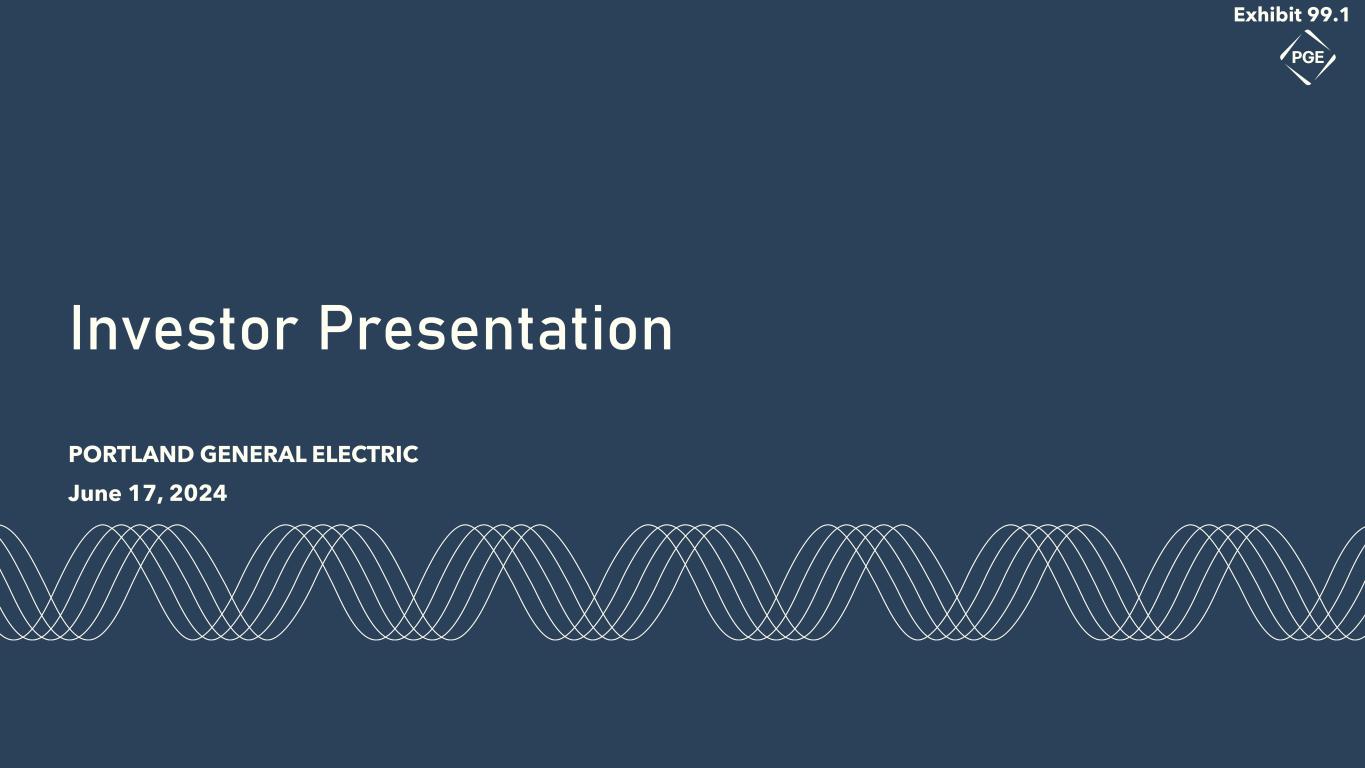 Exhibit 99.1

PGE

Investor Presentation

PORTLAND GENERAL ELECTRIC

June 17, 2024